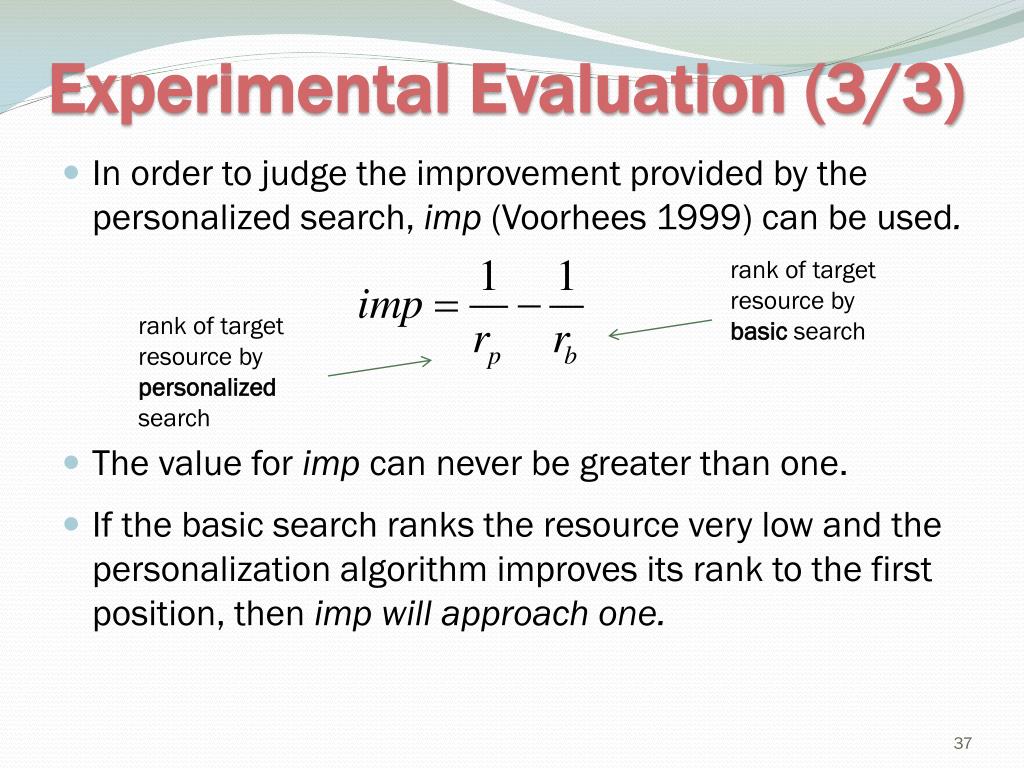 Experimental Evaluation (3/3)

In order to judge the improvement provided by the personalized search, imp (Voorhees 1999) can be used.

$imp = \frac{1}{r_p} - \frac{1}{r_b}$

rank of target resource by personalized search

rank of target resource by basic search

The value for imp can never be greater than one.

If the basic search ranks the resource very low and the personalization algorithm improves its rank to the first position, then imp will approach one.

37